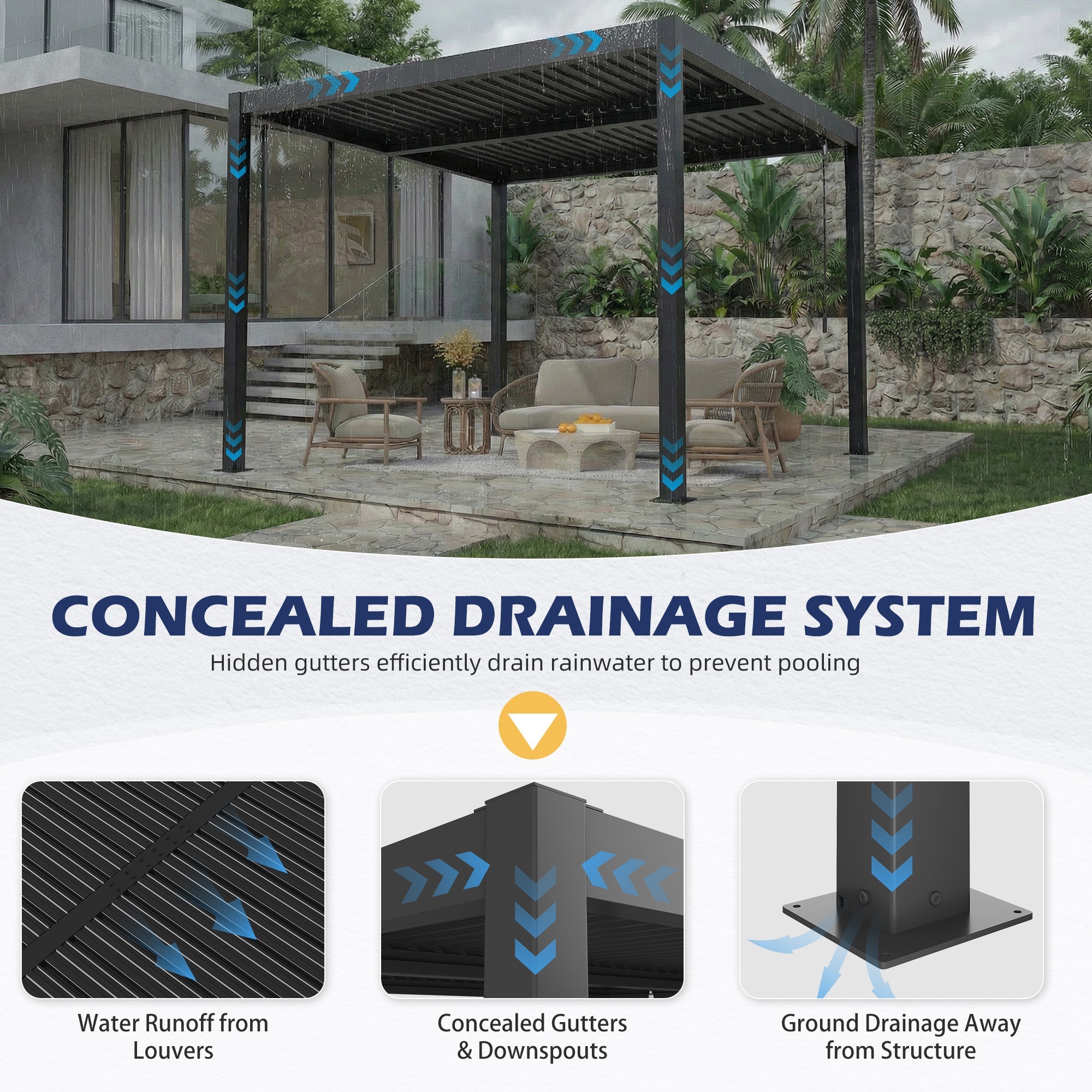 CONCEALED DRAINAGE SYSTEM

Hidden gutters efficiently drain rainwater to prevent pooling

Water Runoff from Louvers

Concealed Gutters & Downspouts

Ground Drainage Away from Structure